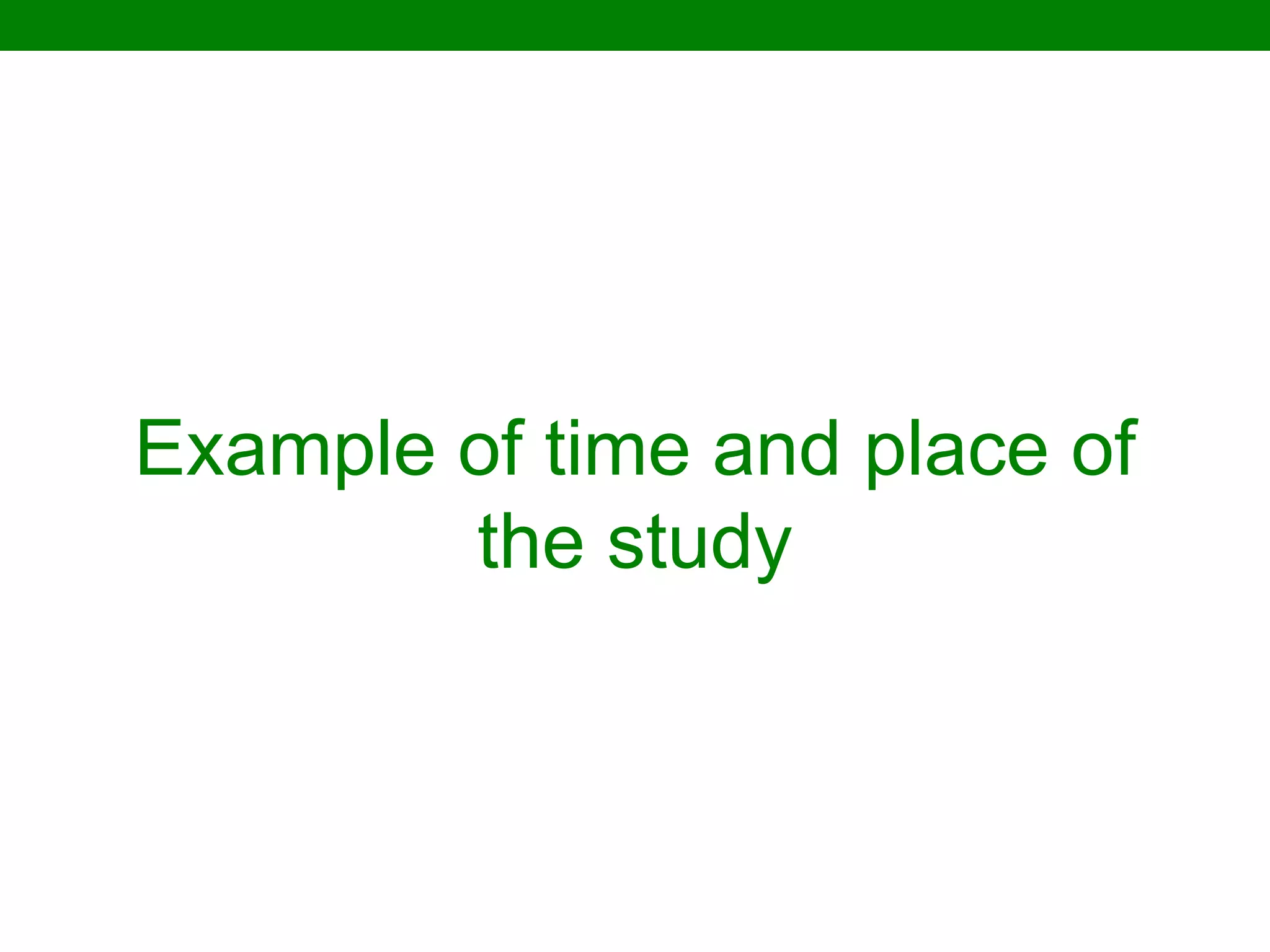 Example of time and place of the study